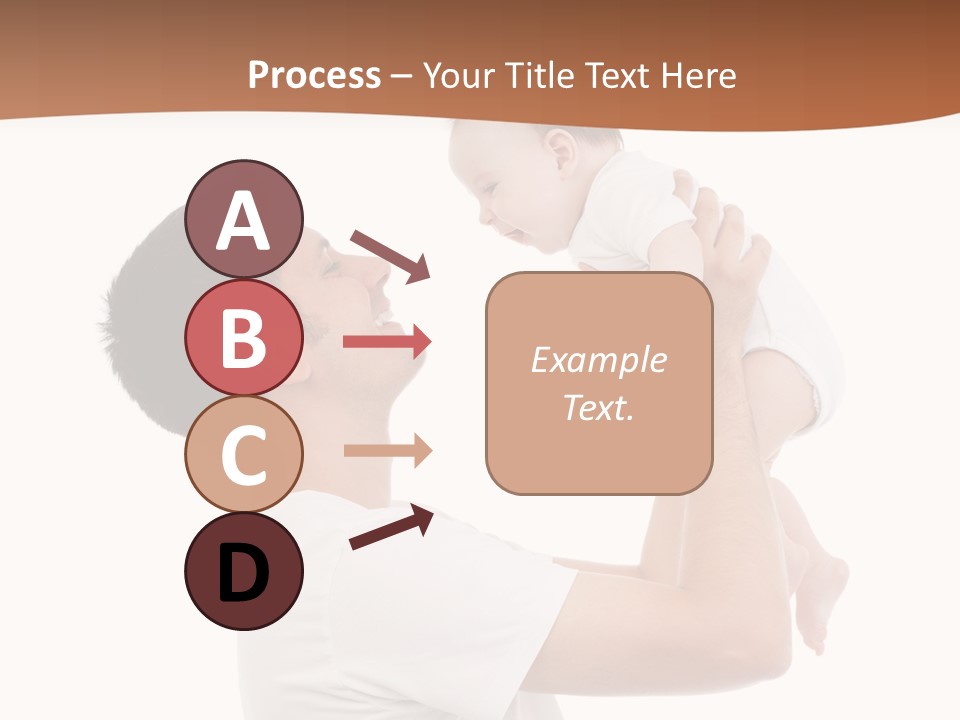 Process – Your Title Text Here

A

B

C

D

Example Text.